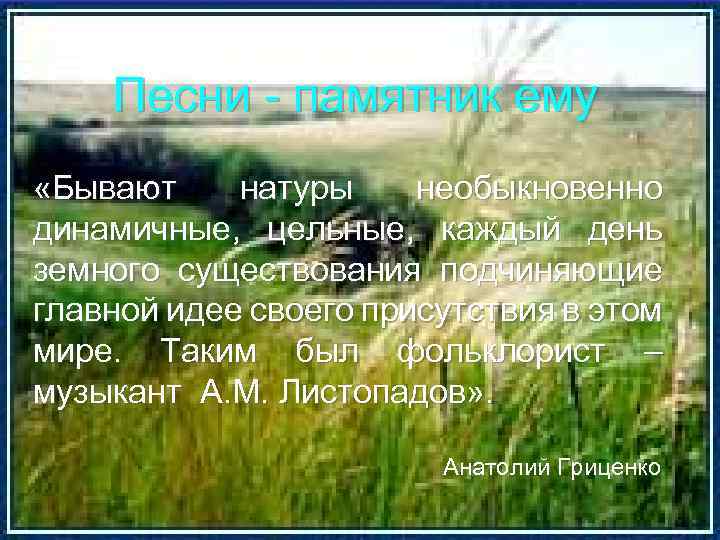 Песни - памятник ему

«Бывают натуры необыкновенно динамичные, цельные, каждый день земного существования подчиняющие главной идее своего присутствия в этом мире. Таким был фольклорист – музыкант А.М. Листопадов».

Анатолий Гриценко